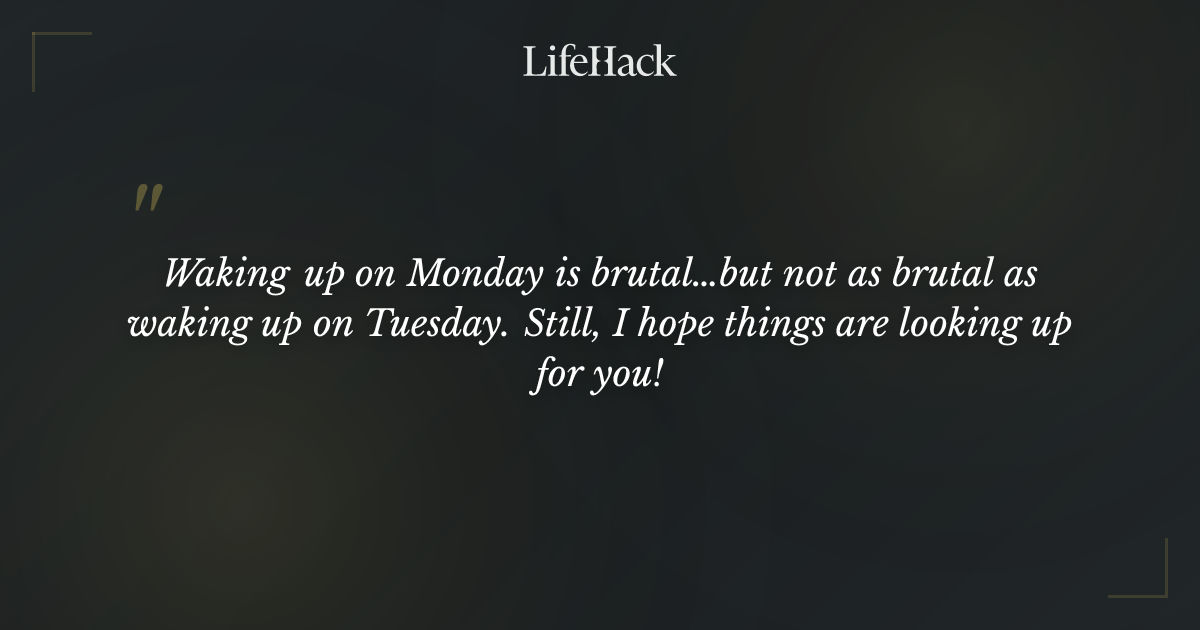 LifeHack

"

Waking up on Monday is brutal...but not as brutal as waking up on Tuesday. Still, I hope things are looking up for you!